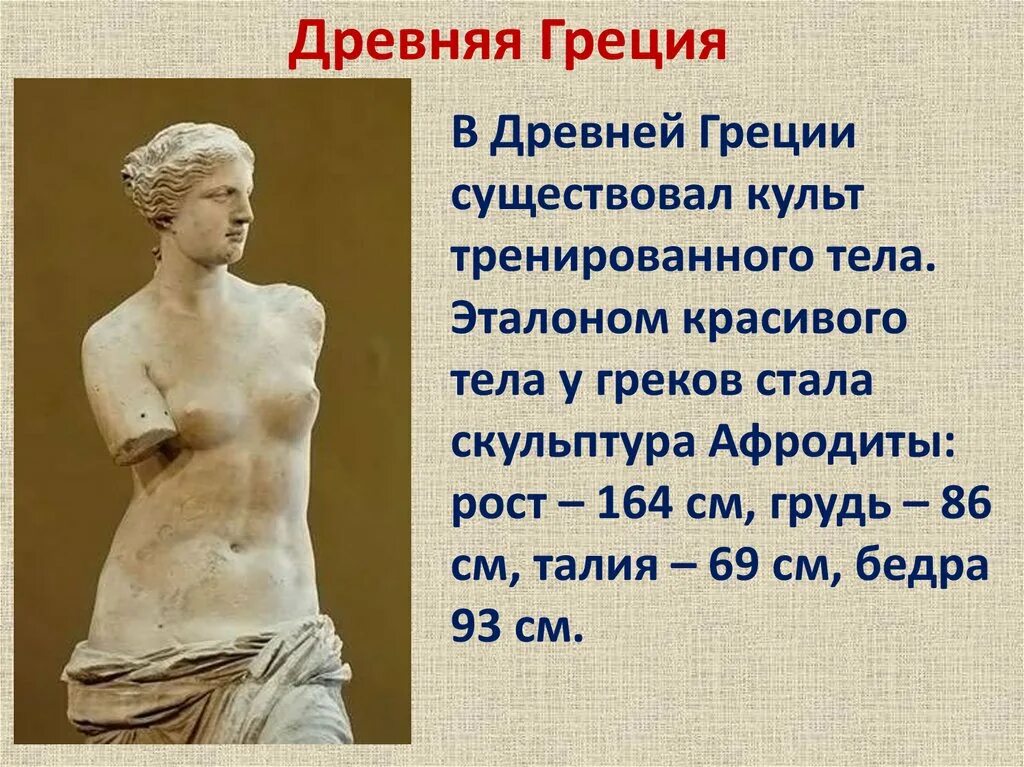 Древняя Греция

В Древней Греции существовал культ тренированного тела. Эталоном красивого тела у греков стала скульптура Афродиты: рост – 164 см, грудь – 86 см, талия – 69 см, бедра 93 см.